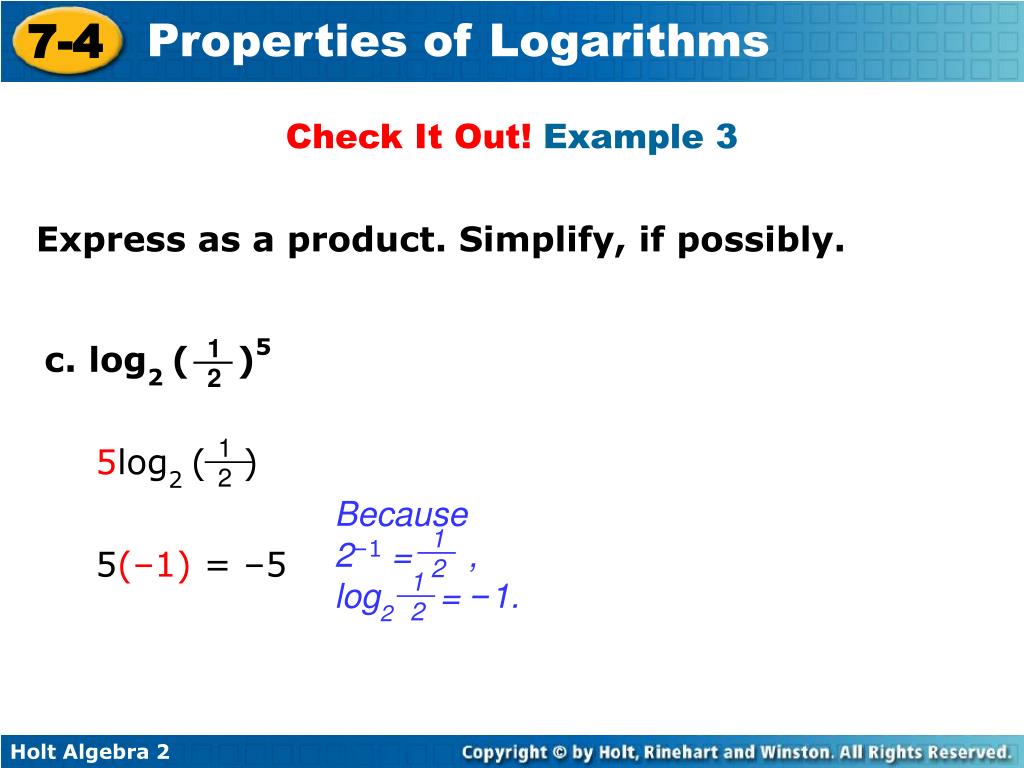 7-4 Properties of Logarithms

Check It Out! Example 3

Express as a product. Simplify, if possibly.

c. $\log_2 (\frac{1}{2})^5$

$5\log_2 (\frac{1}{2})$

$5(-1) = -5$

Because $2^{-1} = \frac{1}{2}$, $\log_2 \frac{1}{2} = -1$.

Holt Algebra 2

Copyright © by Holt, Rinehart and Winston. All Rights Reserved.